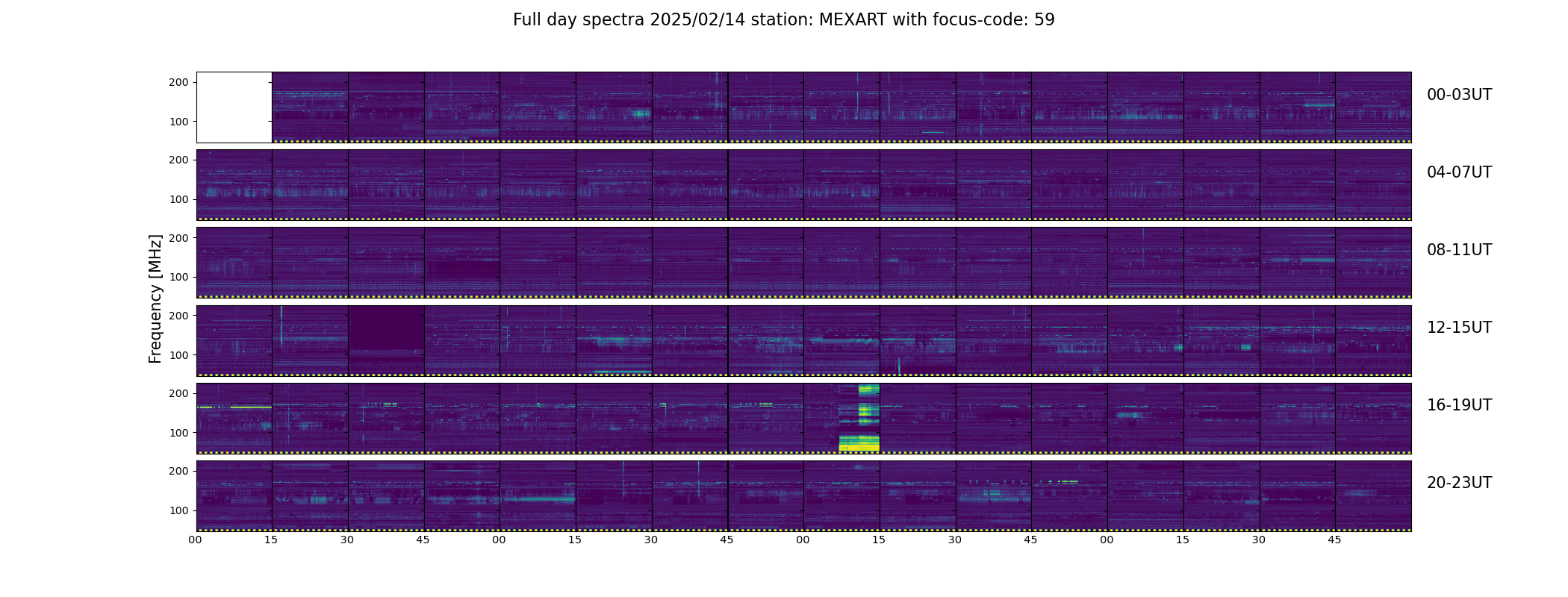 Full day spectra 2025/02/14 station: MEXART with focus-code: 59

Frequency [MHz]

200
100
00-03UT

200
100
04-07UT

200
100
08-11UT

200
100
12-15UT

200
100
16-19UT

200
100
20-23UT

00 15 30 45 00 15 30 45 00 15 30 45 00 15 30 45